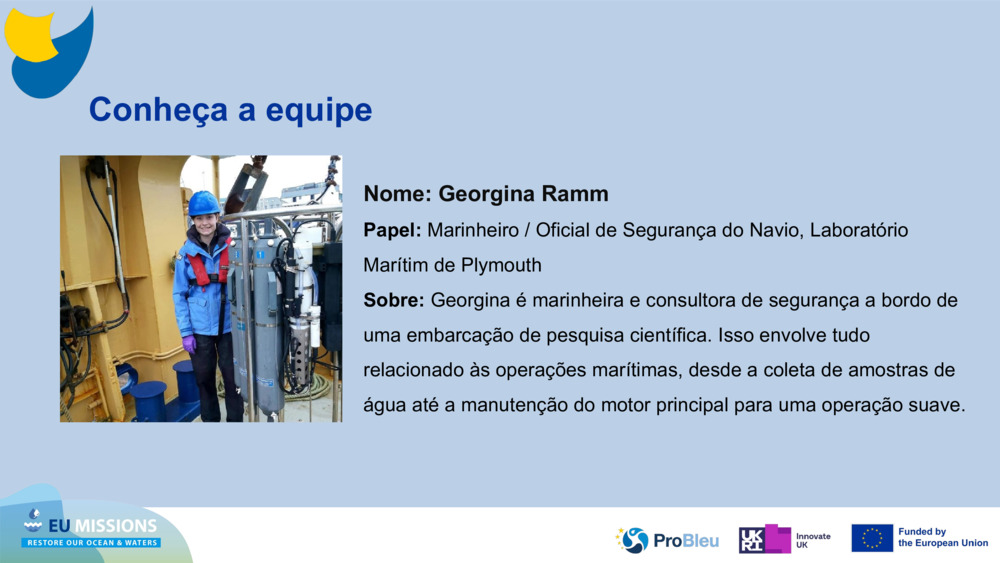 Conheça a equipe

Nome: Georgina Ramm

Papel: Marinheiro / Oficial de Segurança do Navio, Laboratório Marítim de Plymouth

Sobre: Georgina é marinheira e consultora de segurança a bordo de uma embarcação de pesquisa científica. Isso envolve tudo relacionado às operações marítimas, desde a coleta de amostras de água até a manutenção do motor principal para uma operação suave.

EU MISSIONS
RESTORE OUR OCEAN & WATERS

ProBleu

UKRI Innovate UK

Funded by the European Union